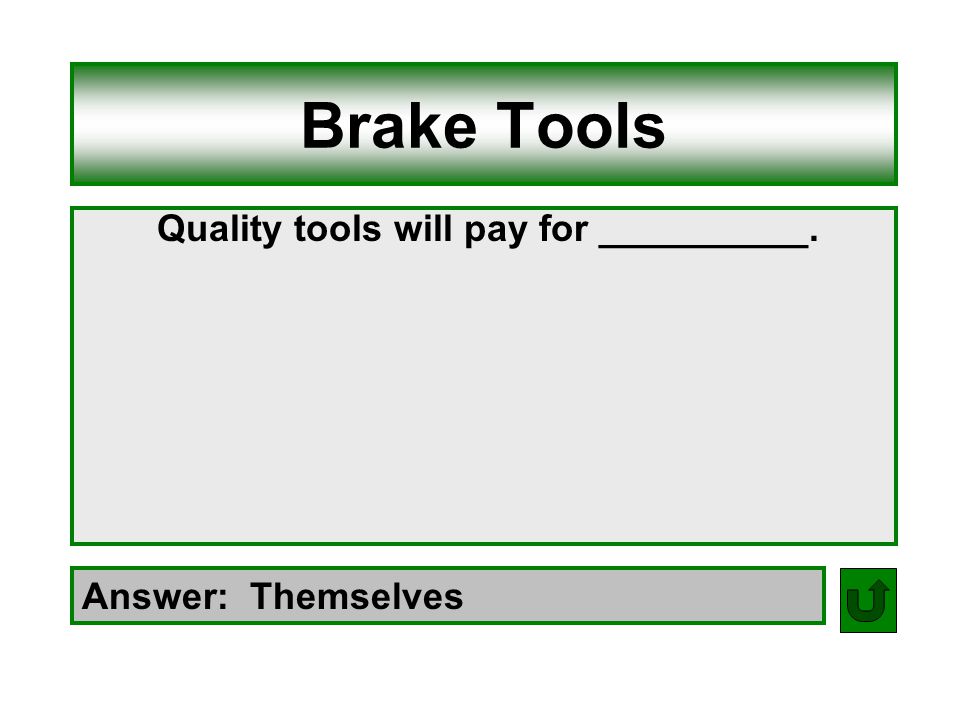 Brake Tools

Quality tools will pay for __________.

Answer: Themselves